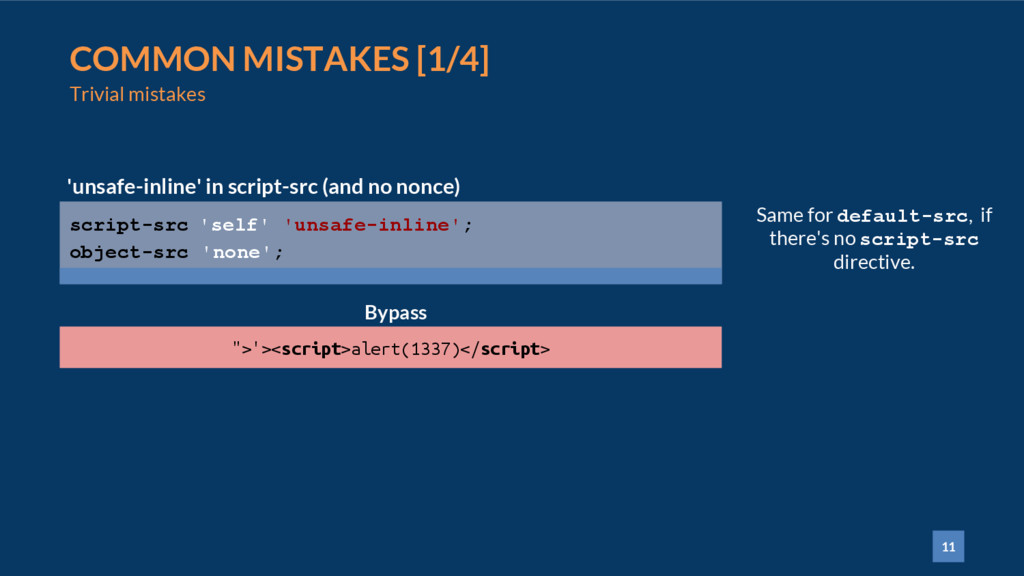 COMMON MISTAKES [1/4]
Trivial mistakes

'unsafe-inline' in script-src (and no nonce)

script-src 'self' 'unsafe-inline';
object-src 'none';

Same for default-src, if there's no script-src directive.

Bypass

">'><script>alert(1337)</script>

11